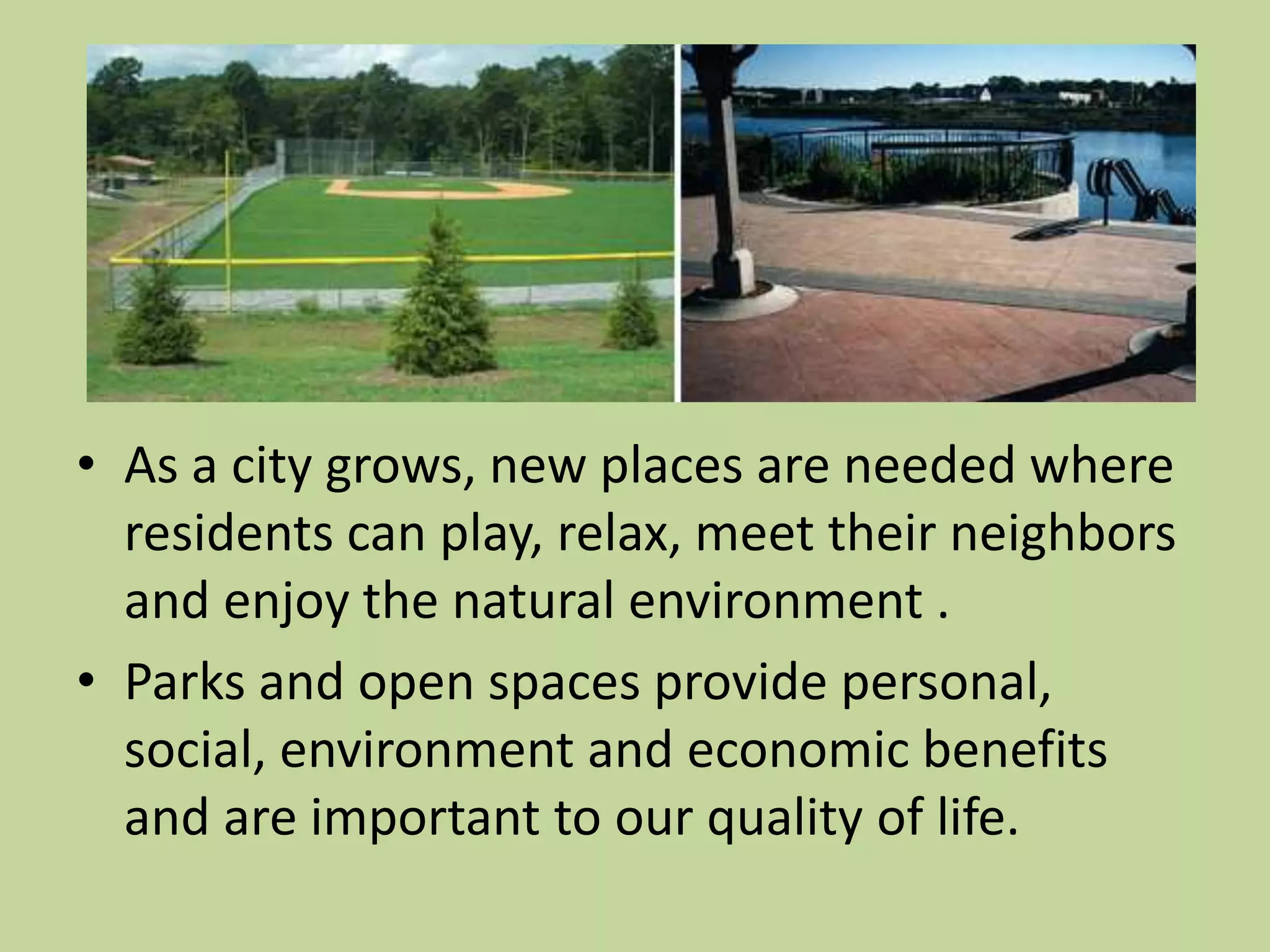 • As a city grows, new places are needed where residents can play, relax, meet their neighbors and enjoy the natural environment .

• Parks and open spaces provide personal, social, environment and economic benefits and are important to our quality of life.